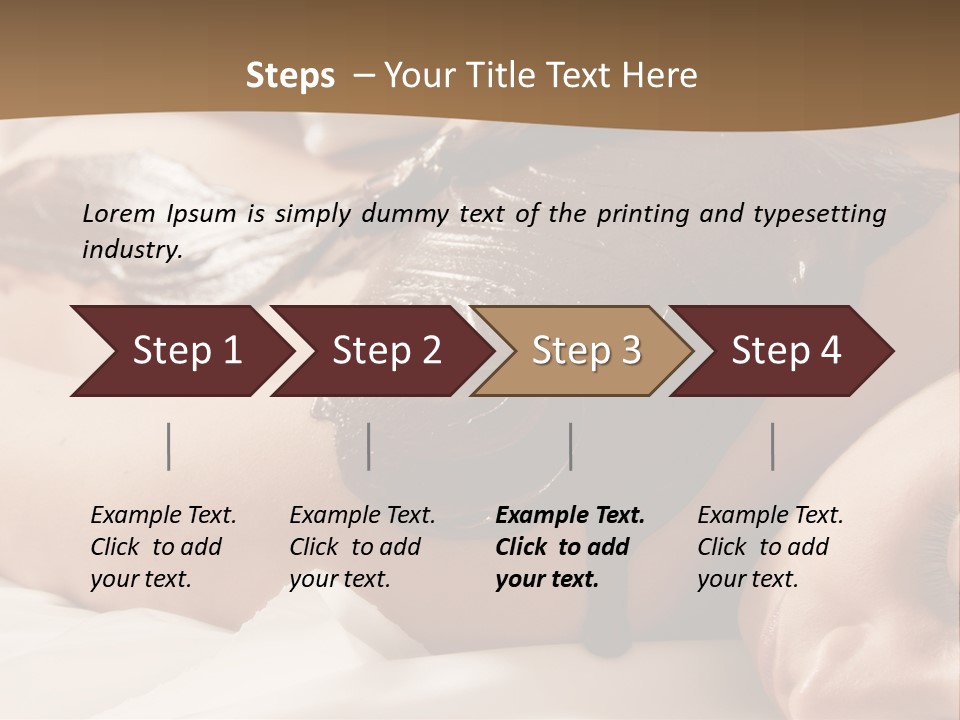 Steps – Your Title Text Here

Lorem Ipsum is simply dummy text of the printing and typesetting industry.

Step 1

Step 2

Step 3

Step 4

Example Text. Click to add your text.

Example Text. Click to add your text.

Example Text. Click to add your text.

Example Text. Click to add your text.